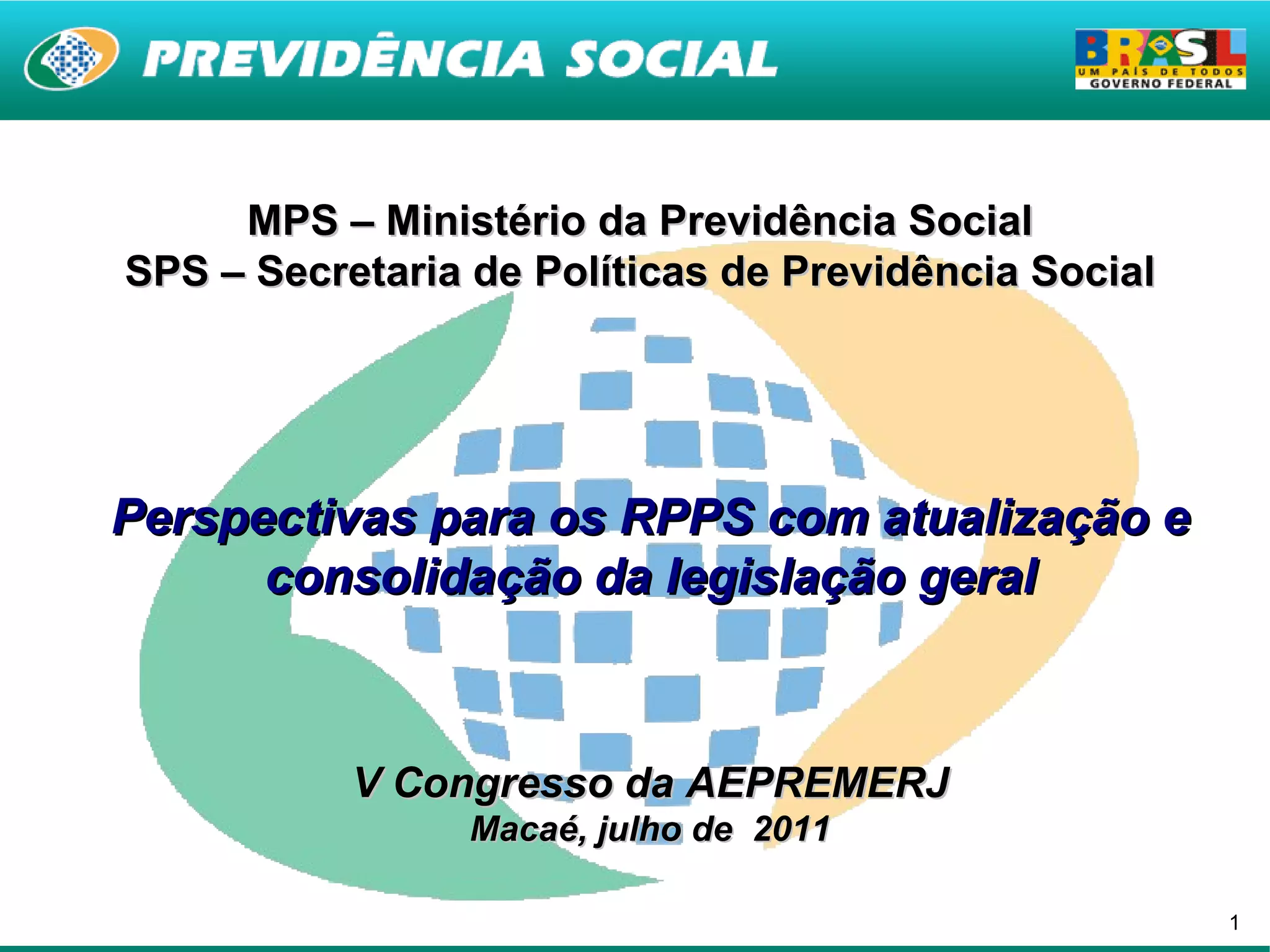 PREVIDÊNCIA SOCIAL

BRASIL
UM PAÍS DE TODOS
GOVERNO FEDERAL

MPS – Ministério da Previdência Social
SPS – Secretaria de Políticas de Previdência Social

Perspectivas para os RPPS com atualização e consolidação da legislação geral

V Congresso da AEPREMERJ
Macaé, julho de 2011

1